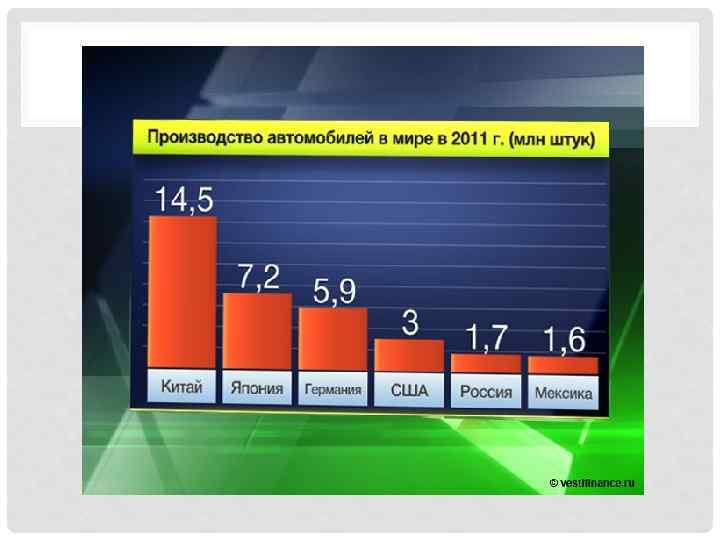 Производство автомобилей в мире в 2011 г. (млн штук)

14,5
7,2
5,9
3
1,7
1,6

Китай
Япония
Германия
США
Россия
Мексика

© vestifinance.ru